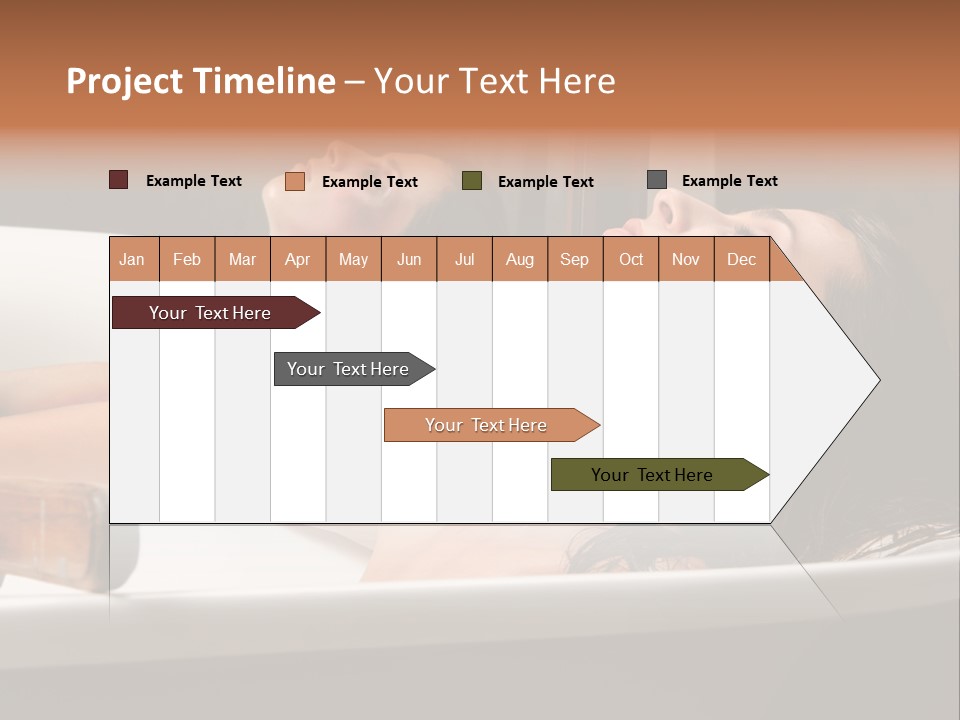 Project Timeline – Your Text Here

Example Text

Example Text

Example Text

Example Text

| Jan | Feb | Mar | Apr | May | Jun | Jul | Aug | Sep | Oct | Nov | Dec |
|---|---|---|---|---|---|---|---|---|---|---|---|

Your Text Here

Your Text Here

Your Text Here

Your Text Here